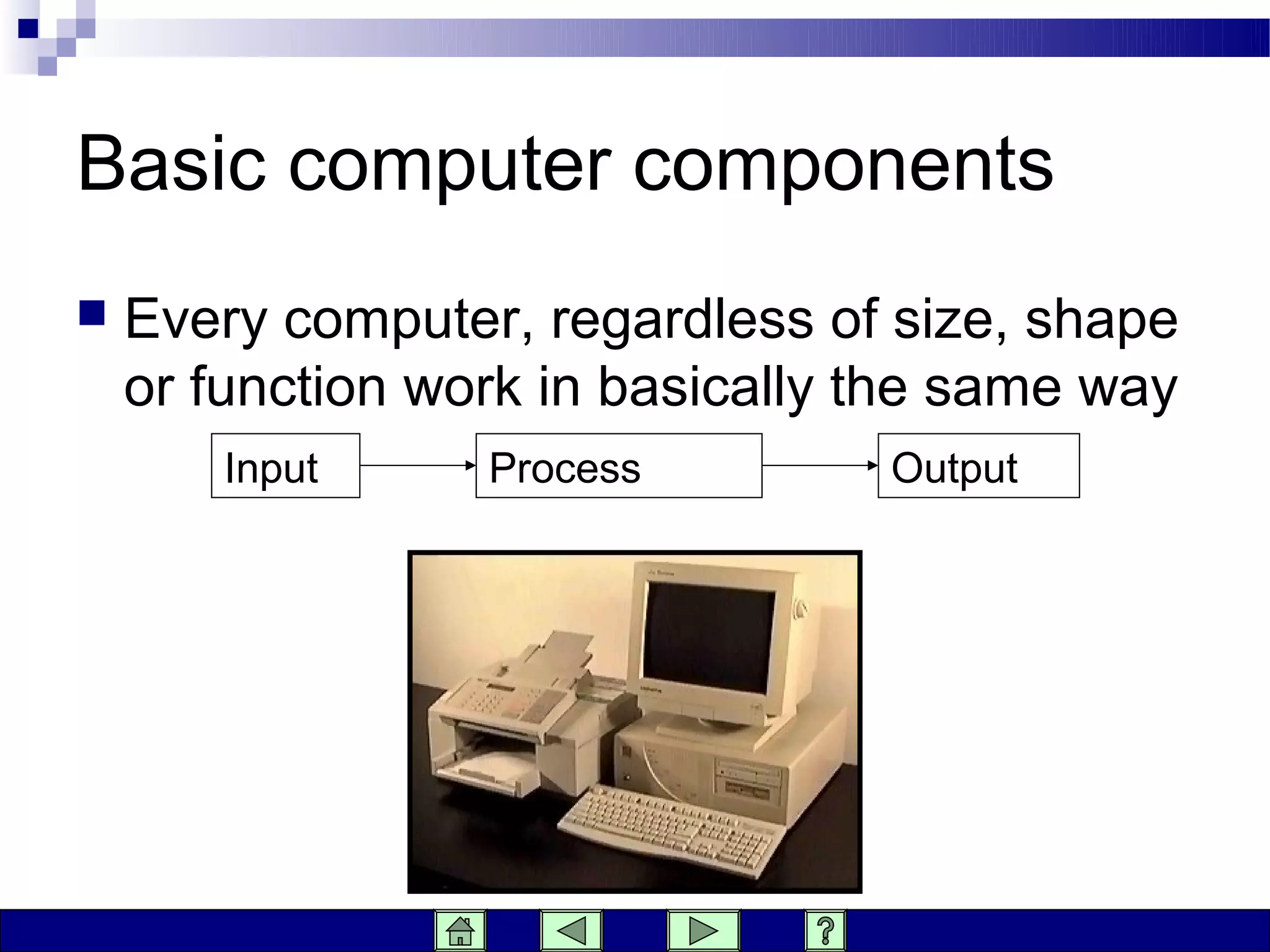 Basic computer components

Every computer, regardless of size, shape or function work in basically the same way

Input

Process

Output

?